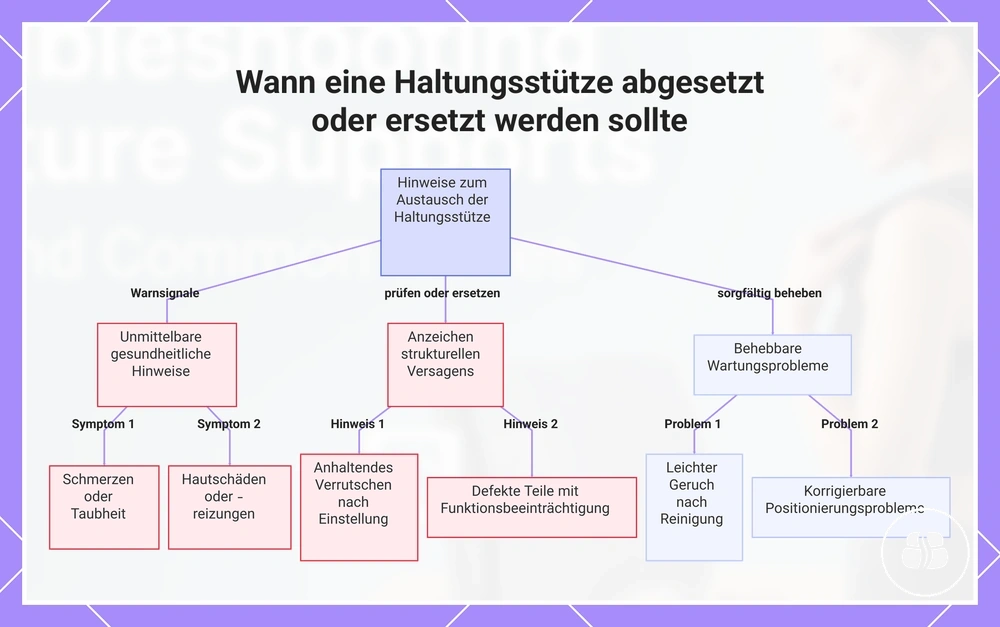 Wann eine Haltungsstütze abgesetzt oder ersetzt werden sollte

Hinweise zum Austausch der Haltungsstütze

Warnsignale

prüfen oder ersetzen

sorgfältig beheben

Unmittelbare gesundheitliche Hinweise

Anzeichen strukturellen Versagens

Behebbare Wartungsprobleme

Symptom 1

Symptom 2

Hinweis 1

Hinweis 2

Problem 1

Problem 2

Schmerzen oder Taubheit

Hautschäden oder -reizungen

Anhaltendes Verrutschen nach Einstellung

Defekte Teile mit Funktionsbeeinträchtigung

Leichter Geruch nach Reinigung

Korrigierbare Positionierungsprobleme